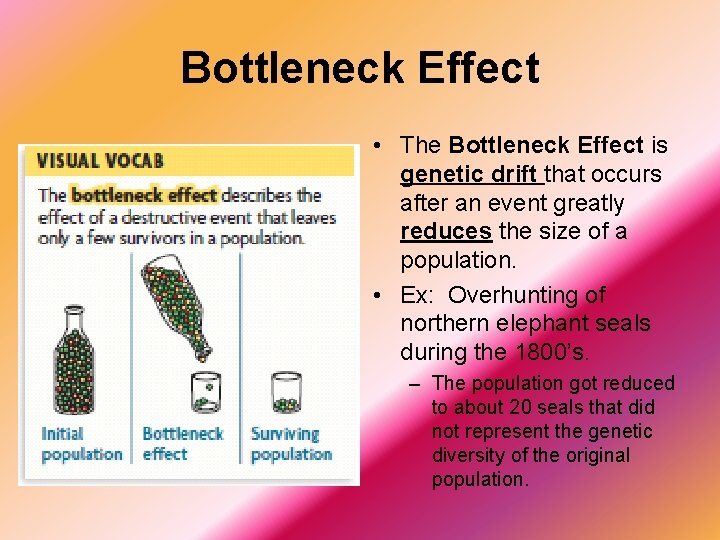 Bottleneck Effect

VISUAL VOCAB

The bottleneck effect describes the effect of a destructive event that leaves only a few survivors in a population.

Initial population

Bottleneck effect

Surviving population

• The Bottleneck Effect is genetic drift that occurs after an event greatly reduces the size of a population.

• Ex: Overhunting of northern elephant seals during the 1800's.

– The population got reduced to about 20 seals that did not represent the genetic diversity of the original population.